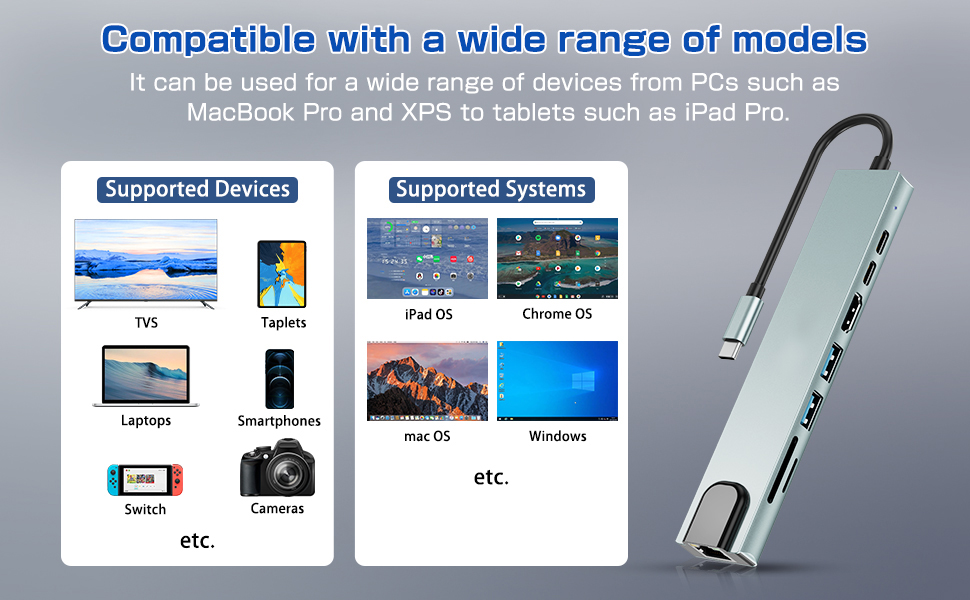 Compatible with a wide range of models
It can be used for a wide range of devices from PCs such as MacBook Pro and XPS to tablets such as iPad Pro.

Supported Devices

TVS
Taplets
Laptops
Smartphones
Switch
Cameras
etc.

Supported Systems

iPad OS
Chrome OS
mac OS
Windows
etc.